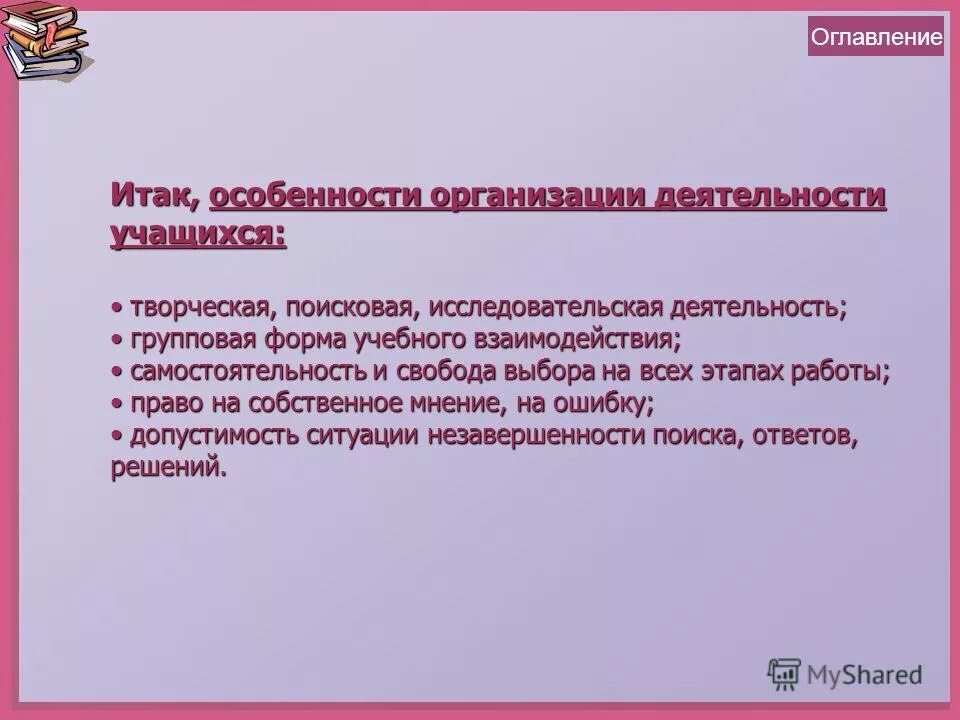 Оглавление

Итак, особенности организации деятельности учащихся:

• творческая, поисковая, исследовательская деятельность;
• групповая форма учебного взаимодействия;
• самостоятельность и свобода выбора на всех этапах работы;
• право на собственное мнение, на ошибку;
• допустимость ситуации незавершенности поиска, ответов, решений.

MyShared